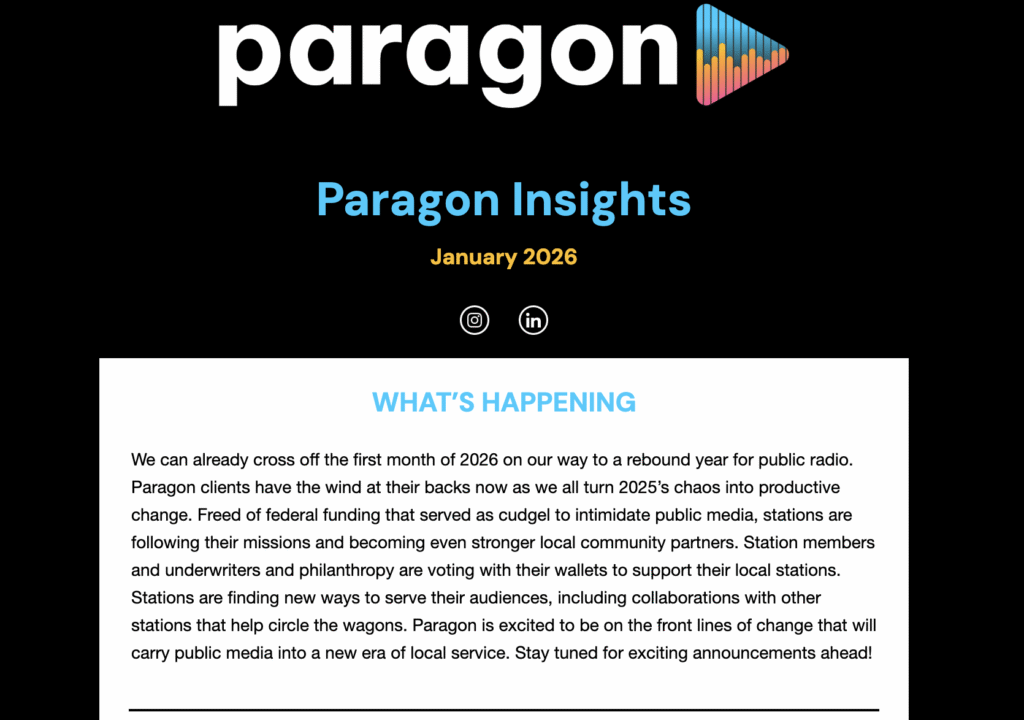 paragon

Paragon Insights

January 2026

WHAT'S HAPPENING

We can already cross off the first month of 2026 on our way to a rebound year for public radio. Paragon clients have the wind at their backs now as we all turn 2025's chaos into productive change. Freed of federal funding that served as cudgel to intimidate public media, stations are following their missions and becoming even stronger local community partners. Station members and underwriters and philanthropy are voting with their wallets to support their local stations. Stations are finding new ways to serve their audiences, including collaborations with other stations that help circle the wagons. Paragon is excited to be on the front lines of change that will carry public media into a new era of local service. Stay tuned for exciting announcements ahead!